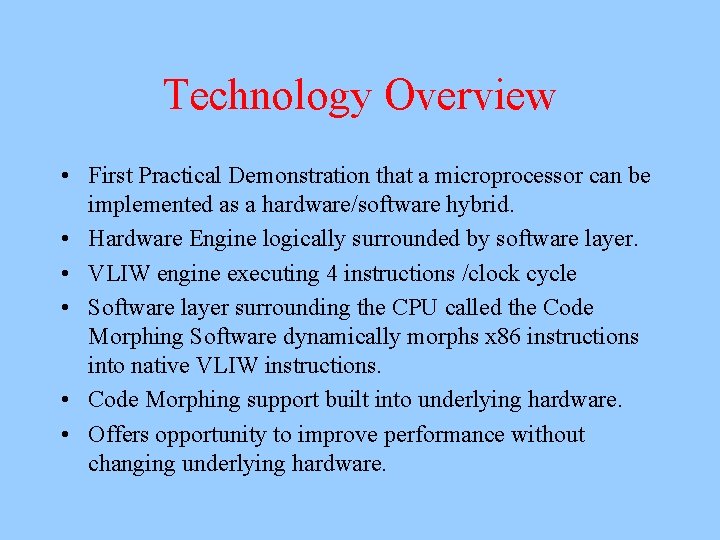 Technology Overview

• First Practical Demonstration that a microprocessor can be implemented as a hardware/software hybrid.
• Hardware Engine logically surrounded by software layer.
• VLIW engine executing 4 instructions /clock cycle
• Software layer surrounding the CPU called the Code Morphing Software dynamically morphs x86 instructions into native VLIW instructions.
• Code Morphing support built into underlying hardware.
• Offers opportunity to improve performance without changing underlying hardware.